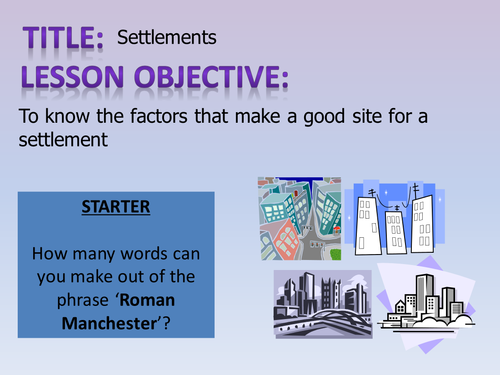 TITLE: Settlements

LESSON OBJECTIVE:

To know the factors that make a good site for a settlement

STARTER

How many words can you make out of the phrase ‘Roman Manchester’?